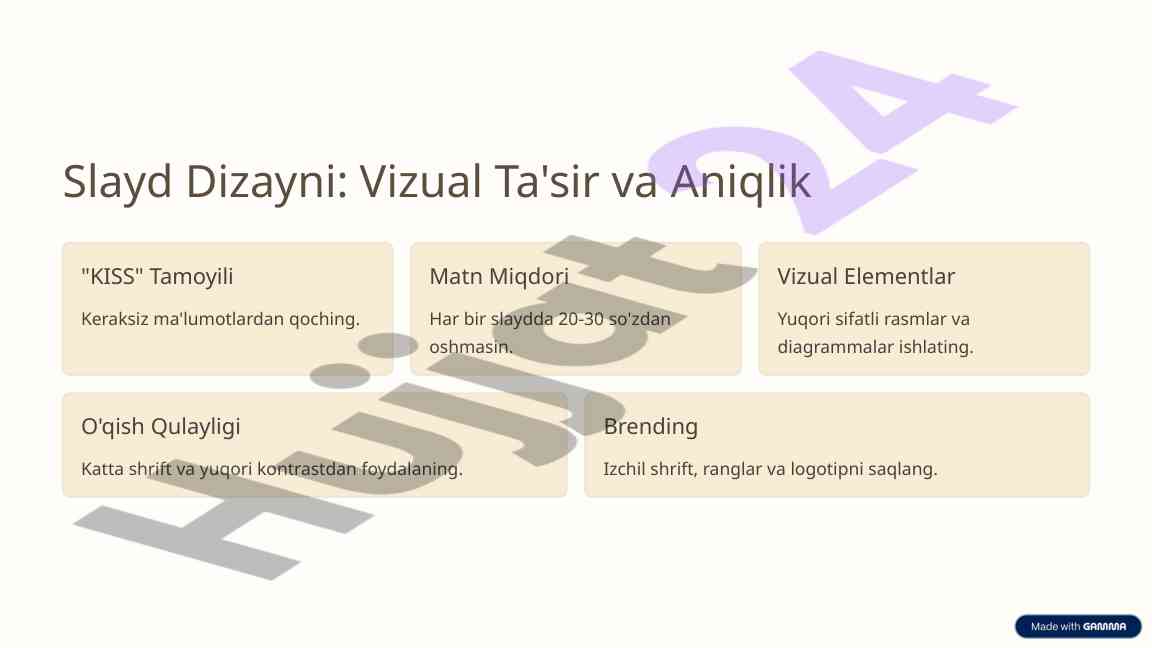 Slayd Dizayni: Vizual Ta'sir va Aniqlik

"KISS" Tamoyili

Keraksiz ma'lumotlardan qoching.

Matn Miqdori

Har bir slaydda 20-30 so'zdan oshmasin.

Vizual Elementlar

Yuqori sifatli rasmlar va diagrammalar ishlating.

O'qish Qulayligi

Katta shrift va yuqori kontrastdan foydalaning.

Brending

Izchil shrift, ranglar va logotipni saqlang.

Hujjat24

Made with GAMMA